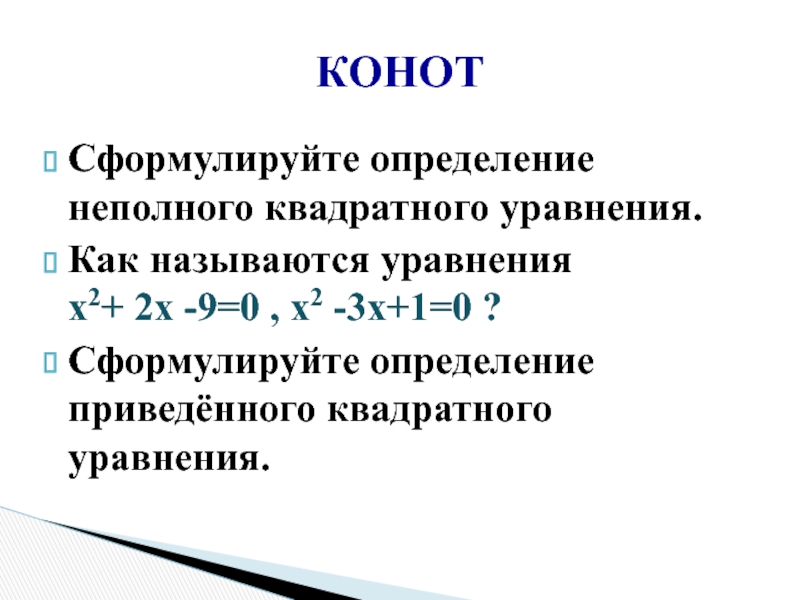 КОНОТ

Сформулируйте определение неполного квадратного уравнения.

Как называются уравнения $x^2+ 2x -9=0$ , $x^2 -3x+1=0$ ?

Сформулируйте определение приведённого квадратного уравнения.